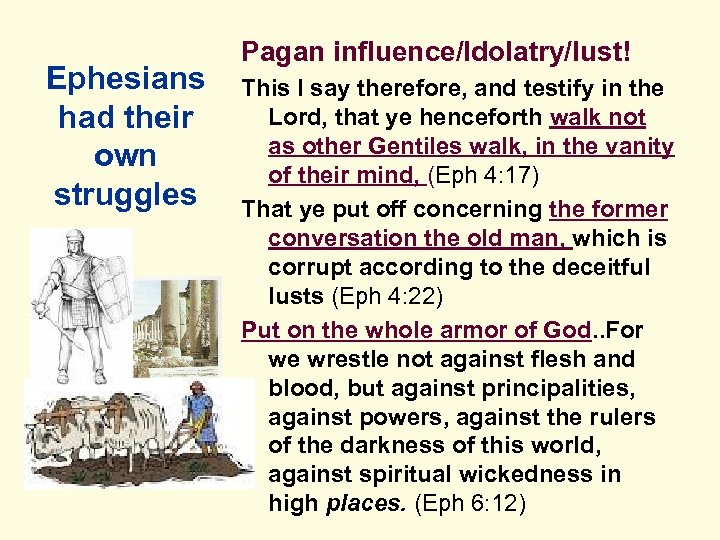 Ephesians had their own struggles

Pagan influence/Idolatry/lust!

This I say therefore, and testify in the Lord, that ye henceforth walk not as other Gentiles walk, in the vanity of their mind, (Eph 4:17)

That ye put off concerning the former conversation the old man, which is corrupt according to the deceitful lusts (Eph 4:22)

Put on the whole armor of God..For we wrestle not against flesh and blood, but against principalities, against powers, against the rulers of the darkness of this world, against spiritual wickedness in high places. (Eph 6:12)